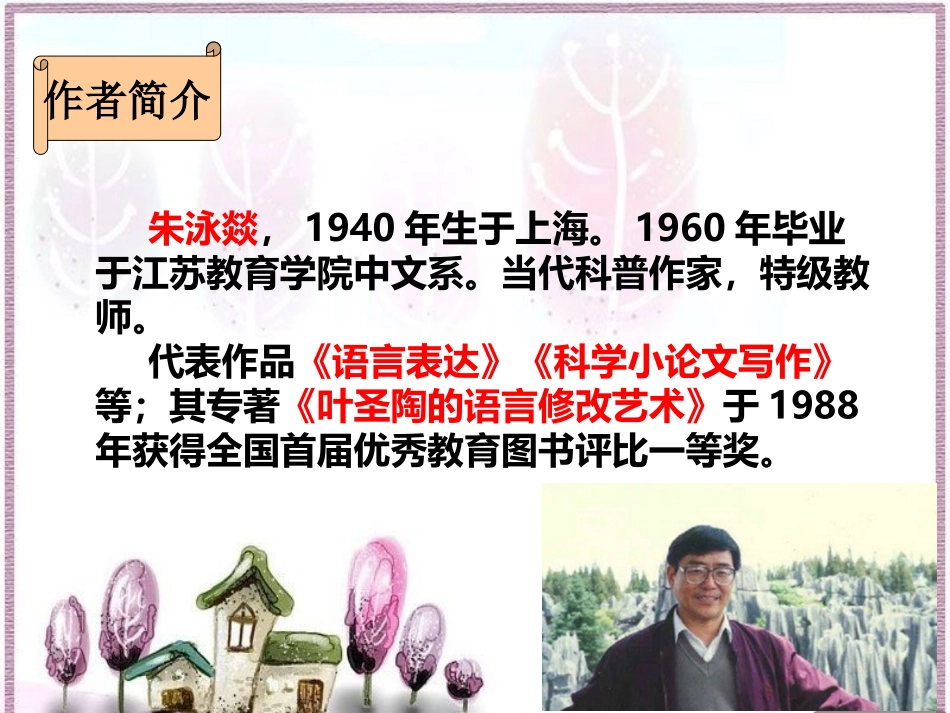 作者简介

朱泳燚，1940 年生于上海。1960 年毕业于江苏教育学院中文系。当代科普作家，特级教师。

代表作品《语言表达》《科学小论文写作》等；其专著《叶圣陶的语言修改艺术》于 1988 年获得全国首届优秀教育图书评比一等奖。